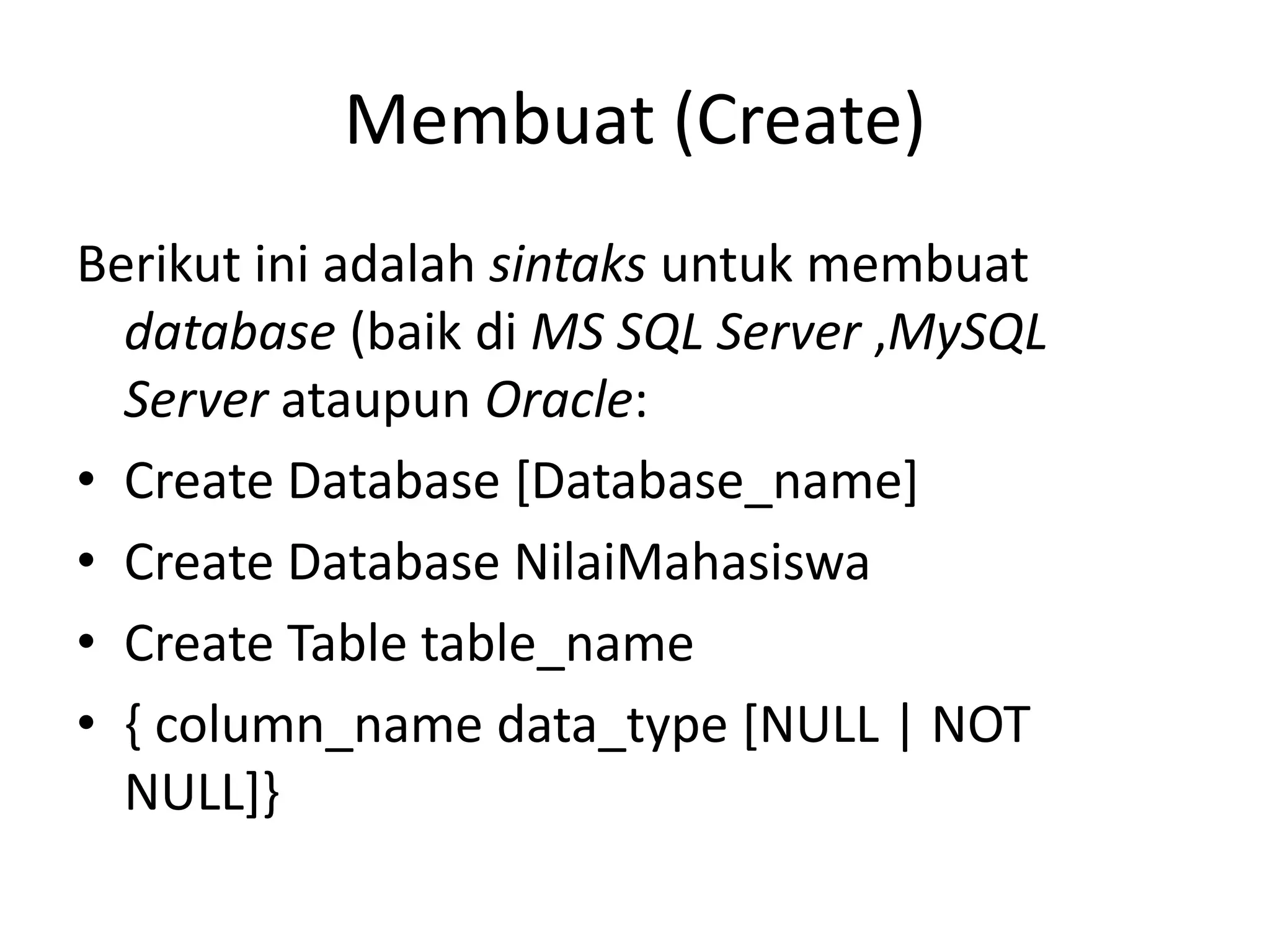 Membuat (Create)

Berikut ini adalah sintaks untuk membuat database (baik di MS SQL Server ,MySQL Server ataupun Oracle:

• Create Database [Database_name]
• Create Database NilaiMahasiswa
• Create Table table_name
• { column_name data_type [NULL | NOT NULL]}